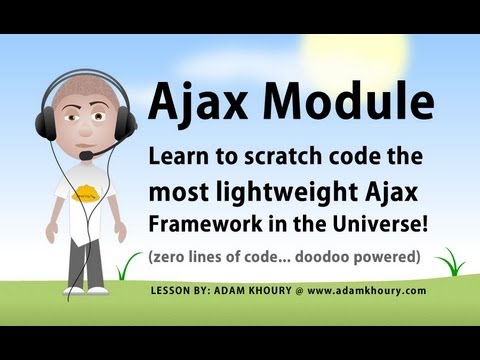 Ajax Module

Learn to scratch code the most lightweight Ajax Framework in the Universe!

(zero lines of code... doodoo powered)

LESSON BY: ADAM KHOURY @ www.adamkhoury.com